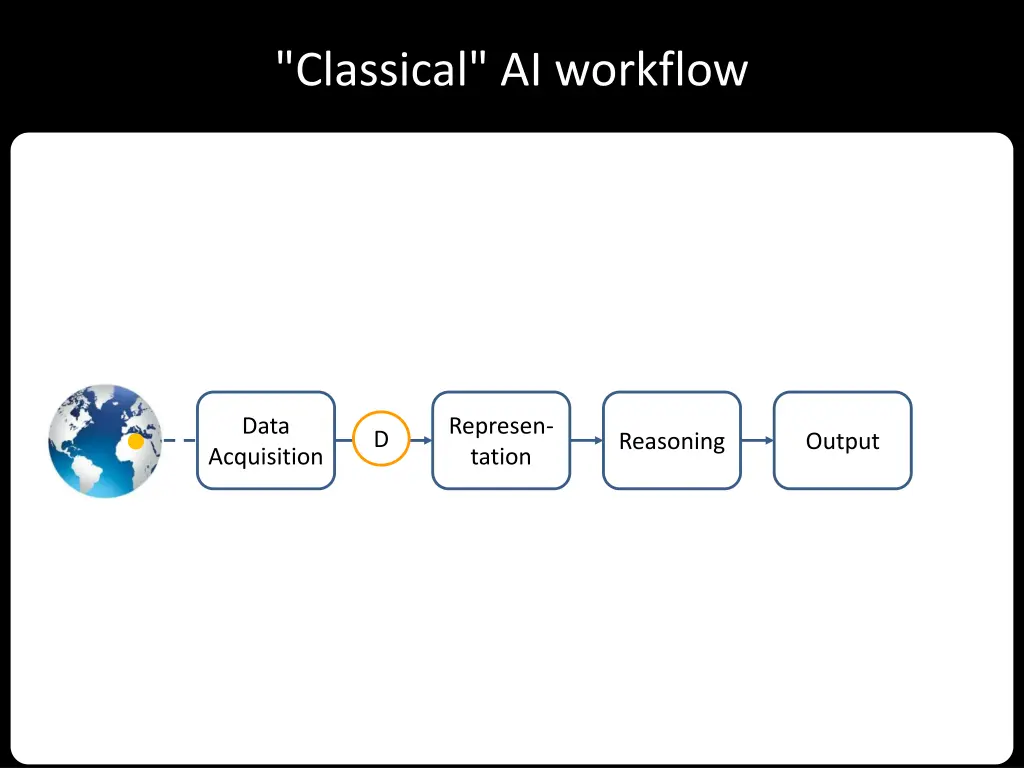 "Classical" AI workflow

Data Acquisition

D

Representation

Reasoning

Output